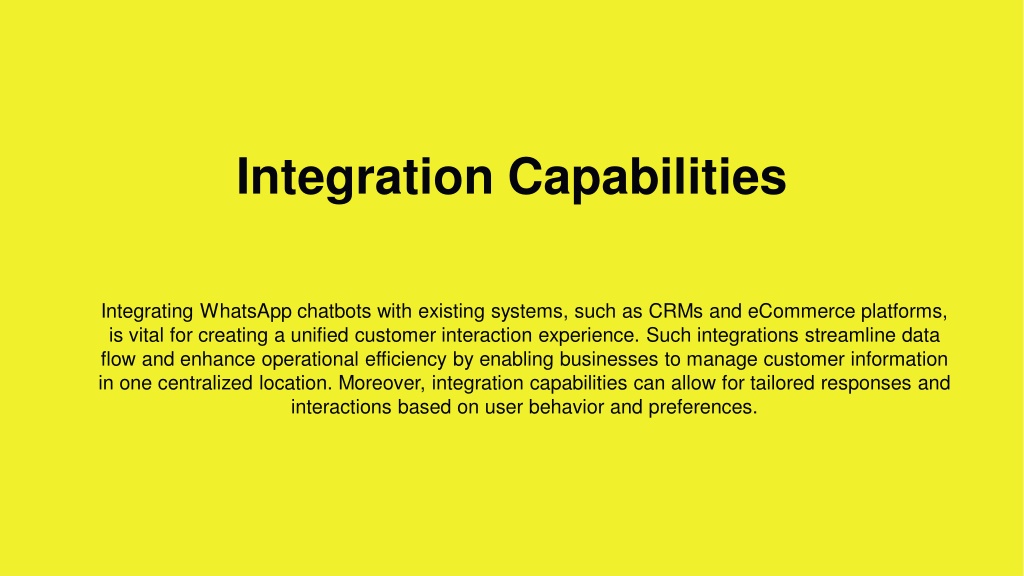 Integration Capabilities

Integrating WhatsApp chatbots with existing systems, such as CRMs and eCommerce platforms, is vital for creating a unified customer interaction experience. Such integrations streamline data flow and enhance operational efficiency by enabling businesses to manage customer information in one centralized location. Moreover, integration capabilities can allow for tailored responses and interactions based on user behavior and preferences.